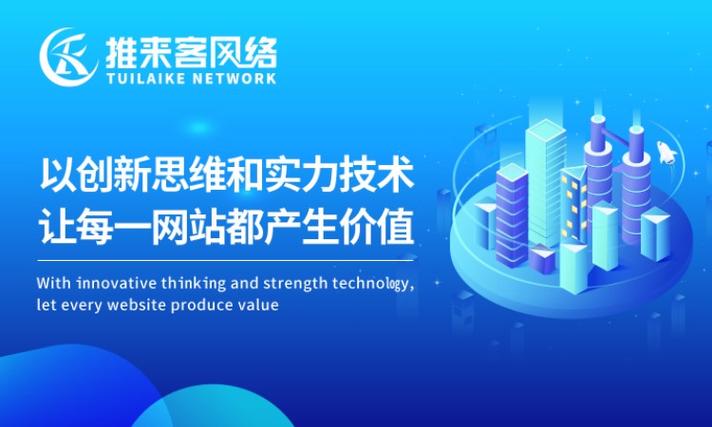 推来客网络
TUILAIKE NETWORK

以创新思维和实力技术
让每一网站都产生价值

With innovative thinking and strength technology, let every website produce value